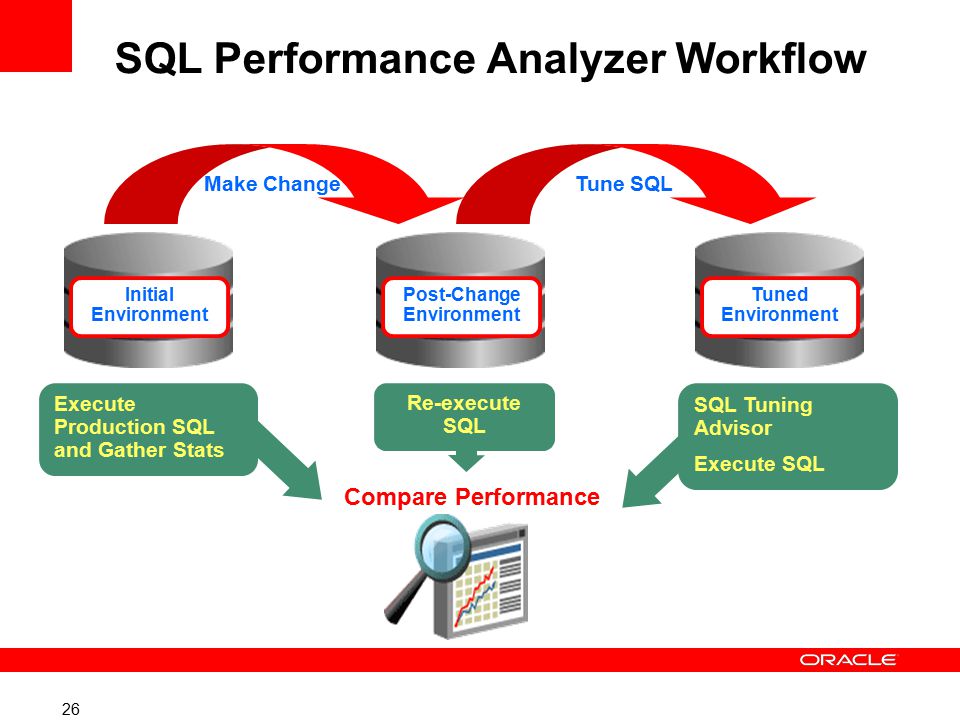 SQL Performance Analyzer Workflow

Make Change

Tune SQL

Initial Environment

Post-Change Environment

Tuned Environment

Execute Production SQL and Gather Stats

Re-execute SQL

SQL Tuning Advisor

Execute SQL

Compare Performance

ORACLE

26